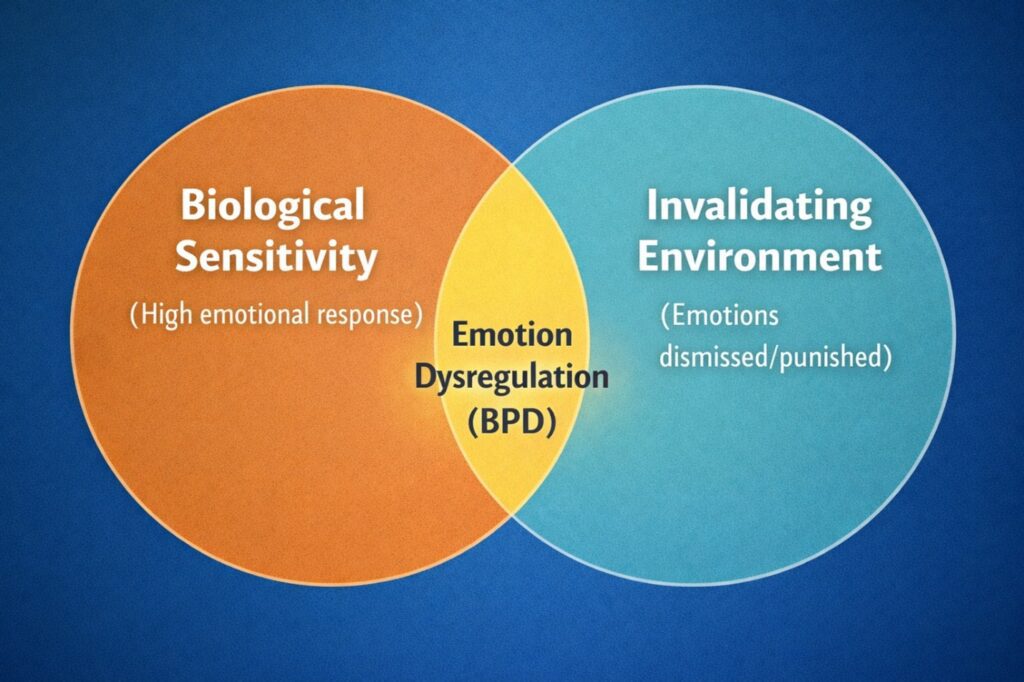 Biological Sensitivity

(High emotional response)

Emotion Dysregulation (BPD)

Invalidating Environment

(Emotions dismissed/punished)